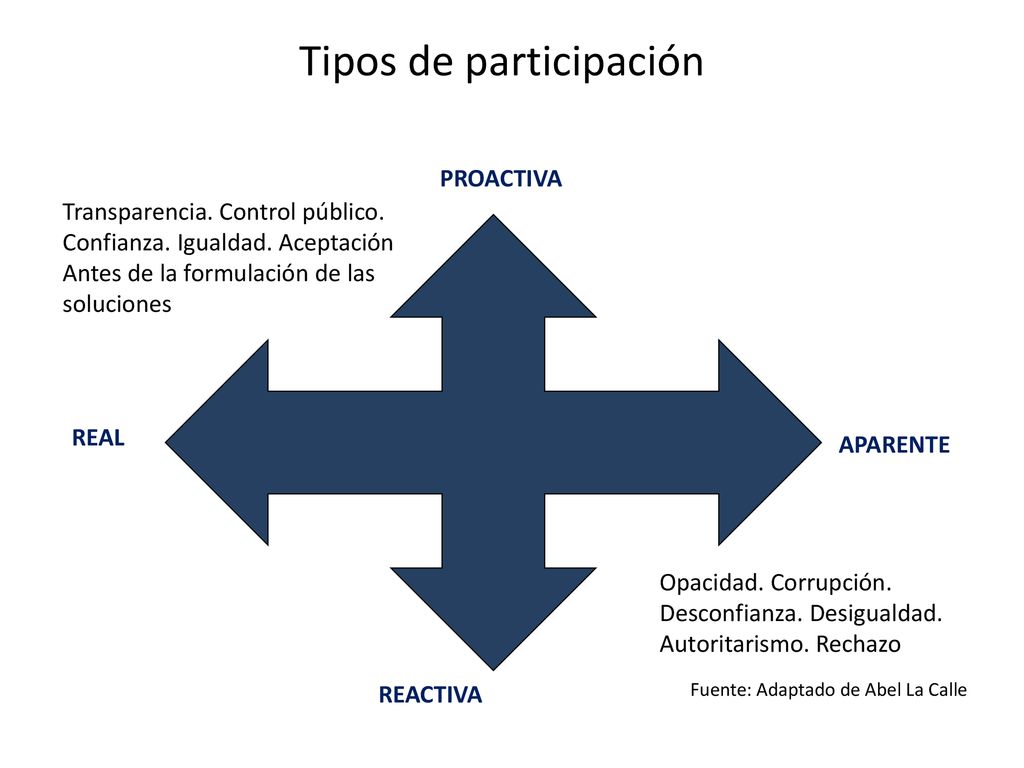 Tipos de participación

PROACTIVA

Transparencia. Control público. Confianza. Igualdad. Aceptación Antes de la formulación de las soluciones

REAL

APARENTE

Opacidad. Corrupción. Desconfianza. Desigualdad. Autoritarismo. Rechazo

REACTIVA

Fuente: Adaptado de Abel La Calle